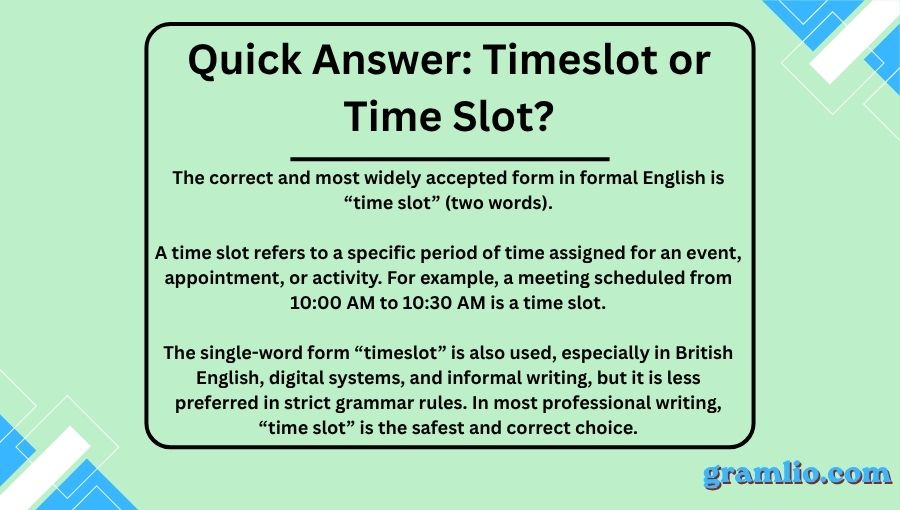 Quick Answer: Timeslot or Time Slot?

The correct and most widely accepted form in formal English is “time slot” (two words).

A time slot refers to a specific period of time assigned for an event, appointment, or activity. For example, a meeting scheduled from 10:00 AM to 10:30 AM is a time slot.

The single-word form “timeslot” is also used, especially in British English, digital systems, and informal writing, but it is less preferred in strict grammar rules. In most professional writing, “time slot” is the safest and correct choice.

gramlio.com